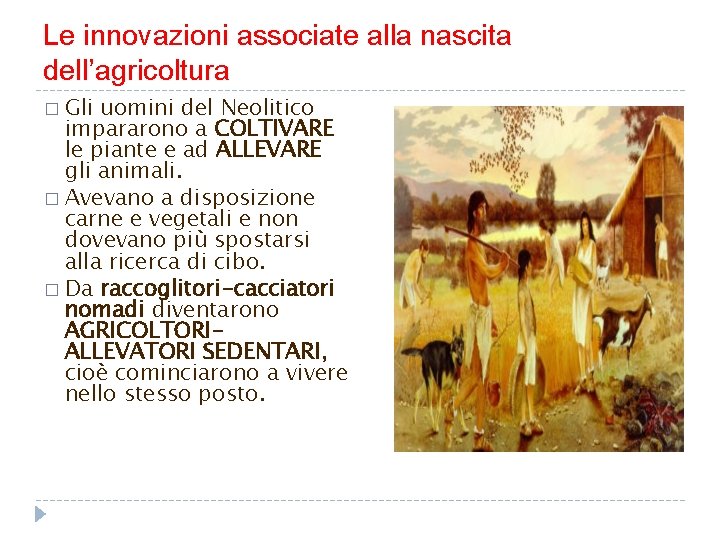 Le innovazioni associate alla nascita dell'agricoltura

□ Gli uomini del Neolitico impararono a COLTIVARE le piante e ad ALLEVARE gli animali.

□ Avevano a disposizione carne e vegetali e non dovevano più spostarsi alla ricerca di cibo.

□ Da raccoglitori-cacciatori nomadi diventarono AGRICOLTORI-ALLEVATORI SEDENTARI, cioè cominciarono a vivere nello stesso posto.